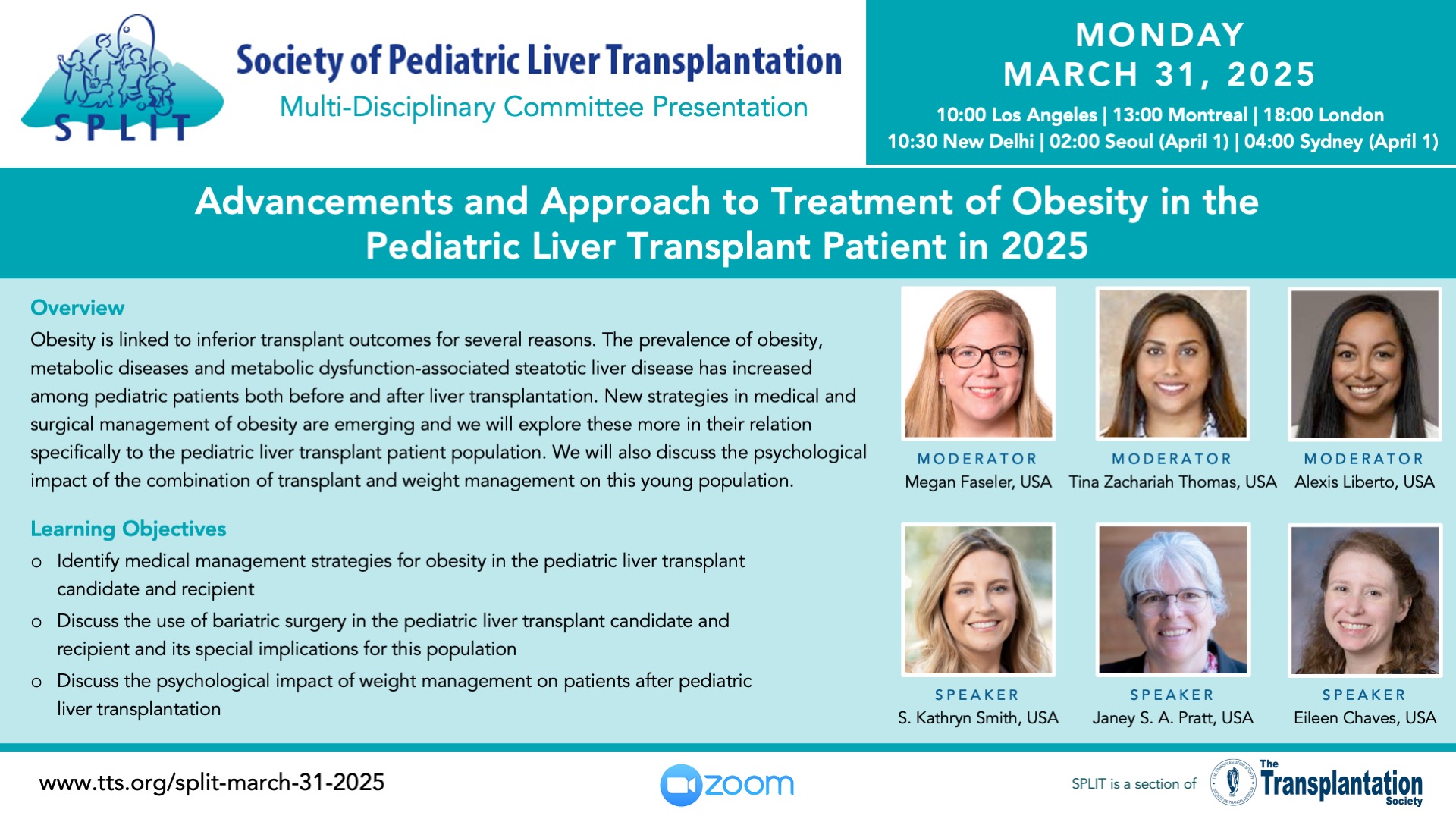 SPLIT

Society of Pediatric Liver Transplantation
Multi-Disciplinary Committee Presentation

MONDAY
MARCH 31, 2025
10:00 Los Angeles | 13:00 Montreal | 18:00 London
10:30 New Delhi | 02:00 Seoul (April 1) | 04:00 Sydney (April 1)

Advancements and Approach to Treatment of Obesity in the Pediatric Liver Transplant Patient in 2025

Overview
Obesity is linked to inferior transplant outcomes for several reasons. The prevalence of obesity, metabolic diseases and metabolic dysfunction-associated steatotic liver disease has increased among pediatric patients both before and after liver transplantation. New strategies in medical and surgical management of obesity are emerging and we will explore these more in their relation specifically to the pediatric liver transplant patient population. We will also discuss the psychological impact of the combination of transplant and weight management on this young population.

Learning Objectives
o Identify medical management strategies for obesity in the pediatric liver transplant candidate and recipient
o Discuss the use of bariatric surgery in the pediatric liver transplant candidate and recipient and its special implications for this population
o Discuss the psychological impact of weight management on patients after pediatric liver transplantation

MODERATOR
Megan Faseler, USA

MODERATOR
Tina Zachariah Thomas, USA

MODERATOR
Alexis Liberto, USA

SPEAKER
S. Kathryn Smith, USA

SPEAKER
Janey S. A. Pratt, USA

SPEAKER
Eileen Chaves, USA

www.tts.org/split-march-31-2025

zoom

SPLIT is a section of The Transplantation Society